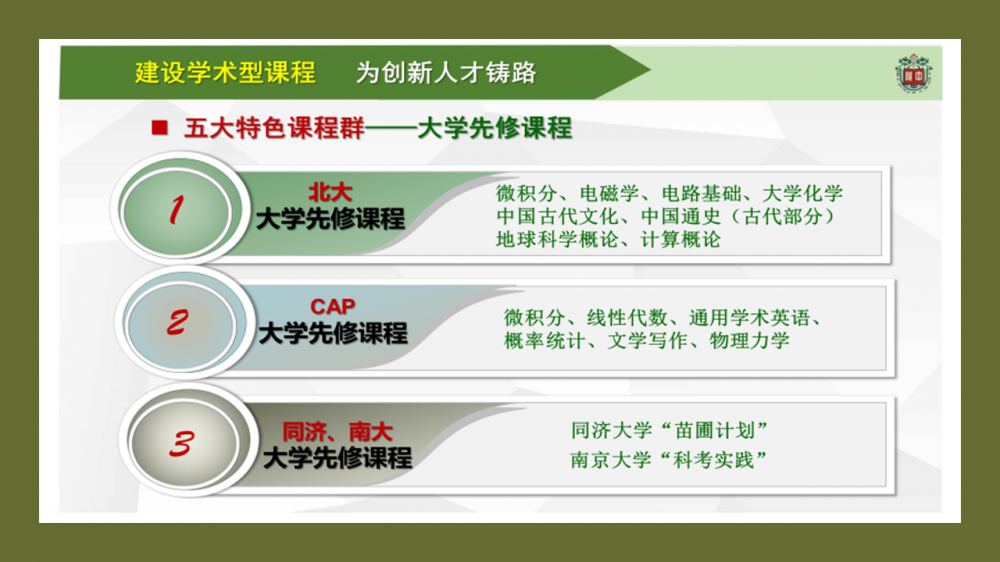 建设学术型课程　为创新人才铸路

■ 五大特色课程群——大学先修课程

1
北大
大学先修课程

微积分、电磁学、电路基础、大学化学
中国古代文化、中国通史（古代部分）
地球科学概论、计算概论

2
CAP
大学先修课程

微积分、线性代数、通用学术英语、
概率统计、文学写作、物理力学

3
同济、南大
大学先修课程

同济大学“苗圃计划”
南京大学“科考实践”